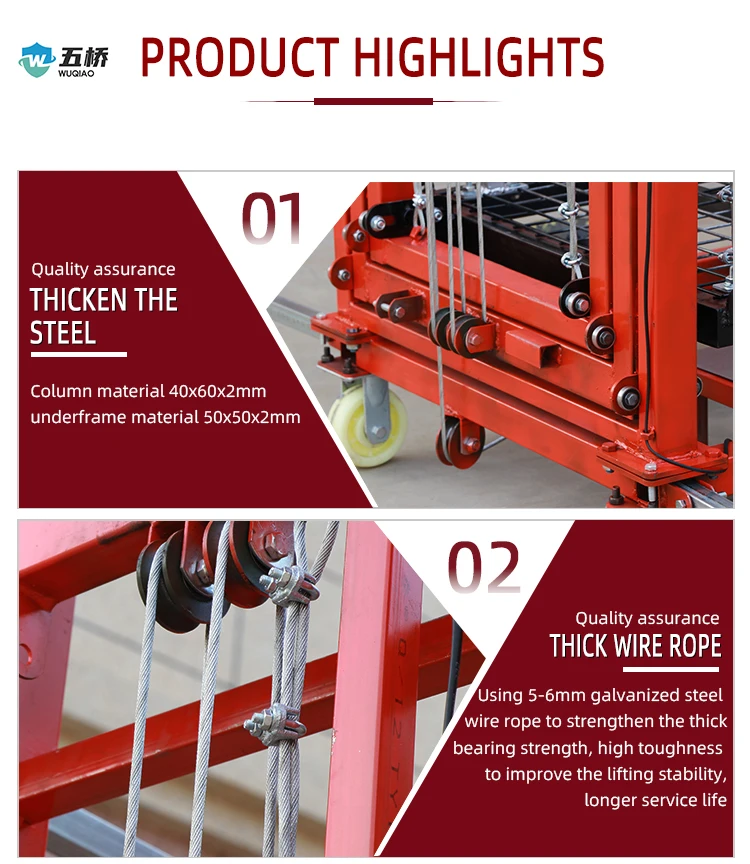 五桥
WUQIAO

PRODUCT HIGHLIGHTS

01

Quality assurance
THICKEN THE STEEL

Column material 40x60x2mm
underframe material 50x50x2mm

02

Quality assurance
THICK WIRE ROPE

Using 5-6mm galvanized steel wire rope to strengthen the thick bearing strength, high toughness to improve the lifting stability, longer service life